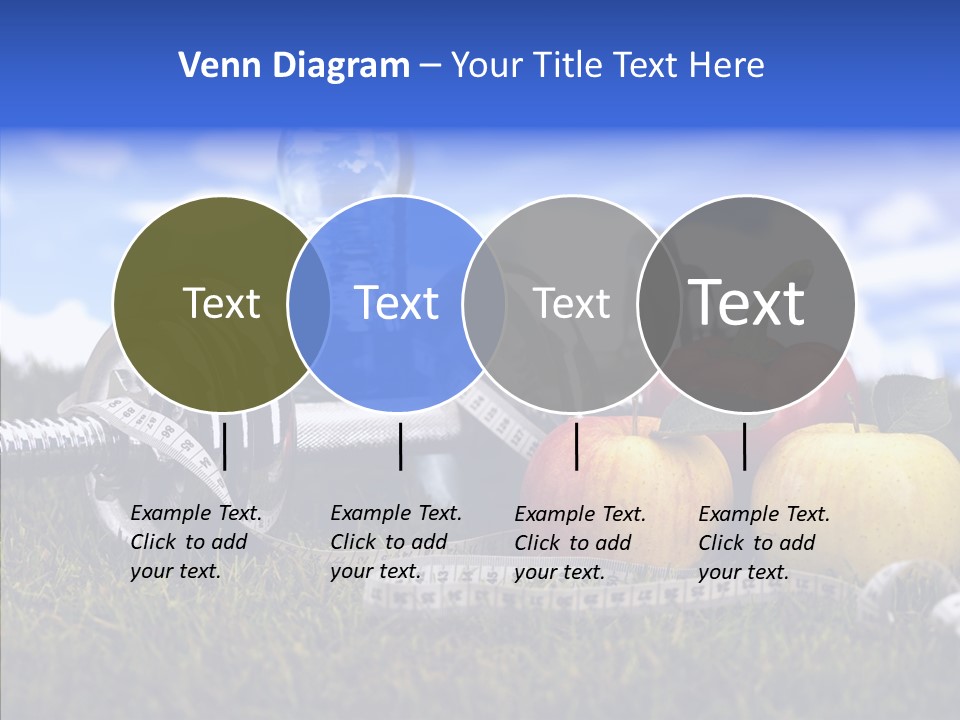 Venn Diagram – Your Title Text Here

Text

Text

Text

Text

Example Text. Click to add your text.

Example Text. Click to add your text.

Example Text. Click to add your text.

Example Text. Click to add your text.